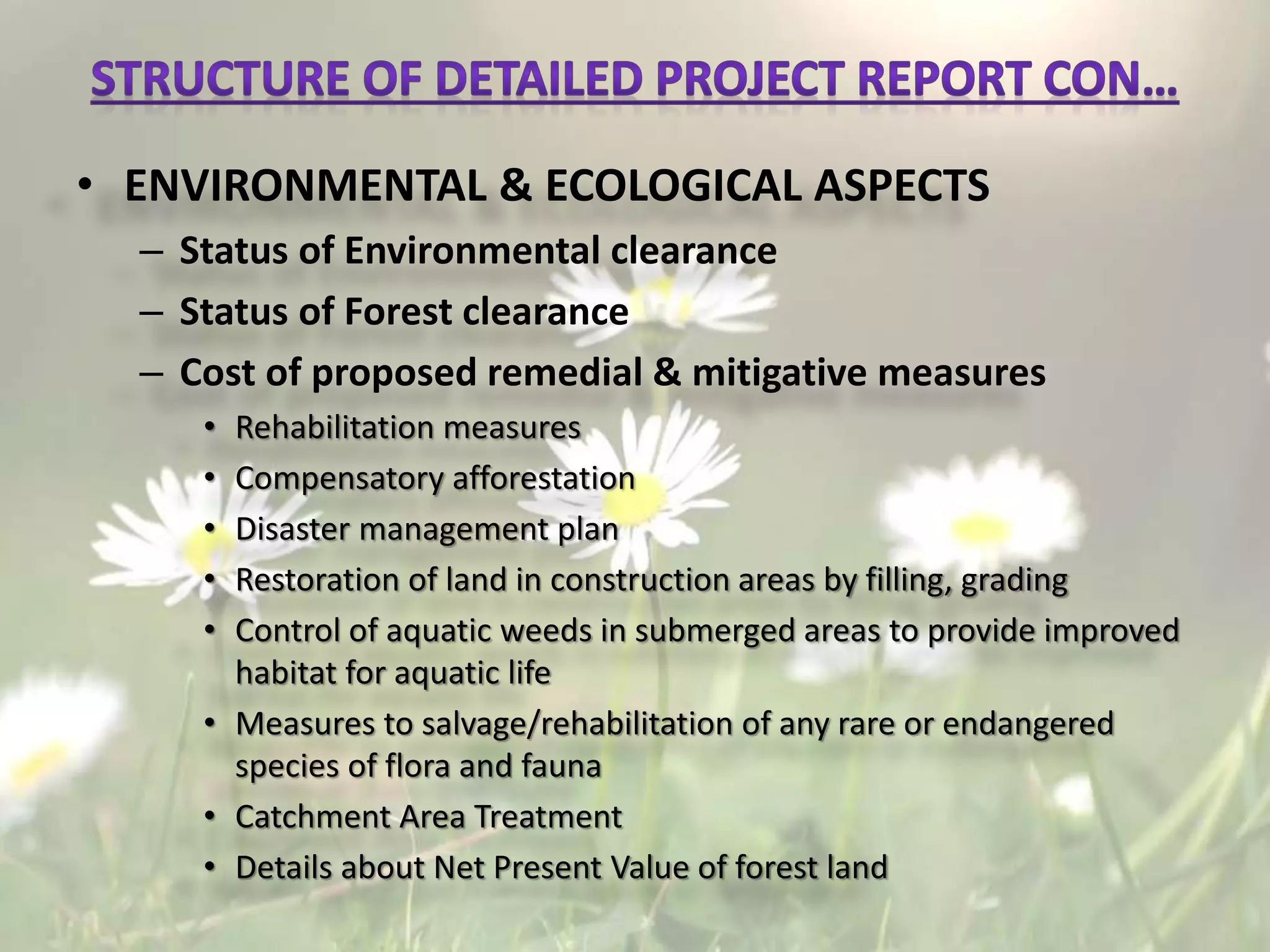 STRUCTURE OF DETAILED PROJECT REPORT CON…

• ENVIRONMENTAL & ECOLOGICAL ASPECTS
– Status of Environmental clearance
– Status of Forest clearance
– Cost of proposed remedial & mitigative measures
• Rehabilitation measures
• Compensatory afforestation
• Disaster management plan
• Restoration of land in construction areas by filling, grading
• Control of aquatic weeds in submerged areas to provide improved habitat for aquatic life
• Measures to salvage/rehabilitation of any rare or endangered species of flora and fauna
• Catchment Area Treatment
• Details about Net Present Value of forest land